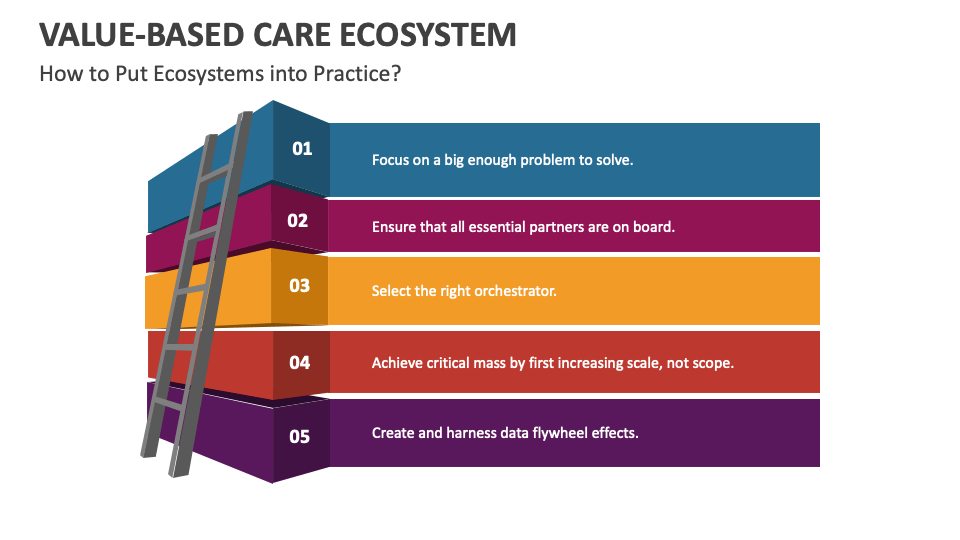 VALUE-BASED CARE ECOSYSTEM

How to Put Ecosystems into Practice?

01

Focus on a big enough problem to solve.

02

Ensure that all essential partners are on board.

03

Select the right orchestrator.

04

Achieve critical mass by first increasing scale, not scope.

05

Create and harness data flywheel effects.